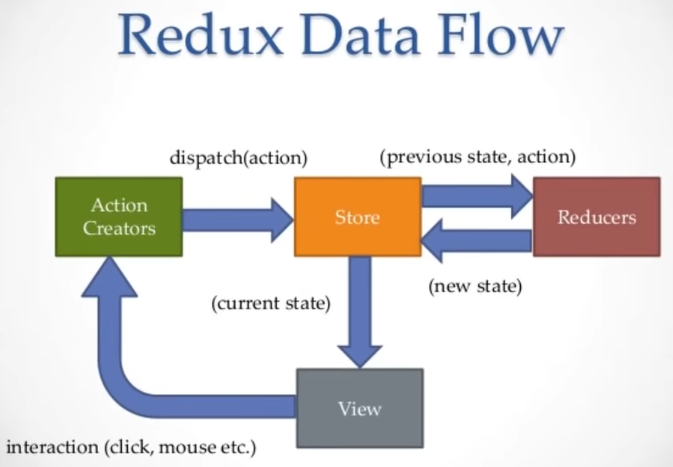 Redux Data Flow

dispatch(action)

(previous state, action)

Action Creators

Store

Reducers

(new state)

(current state)

View

interaction (click, mouse etc.)